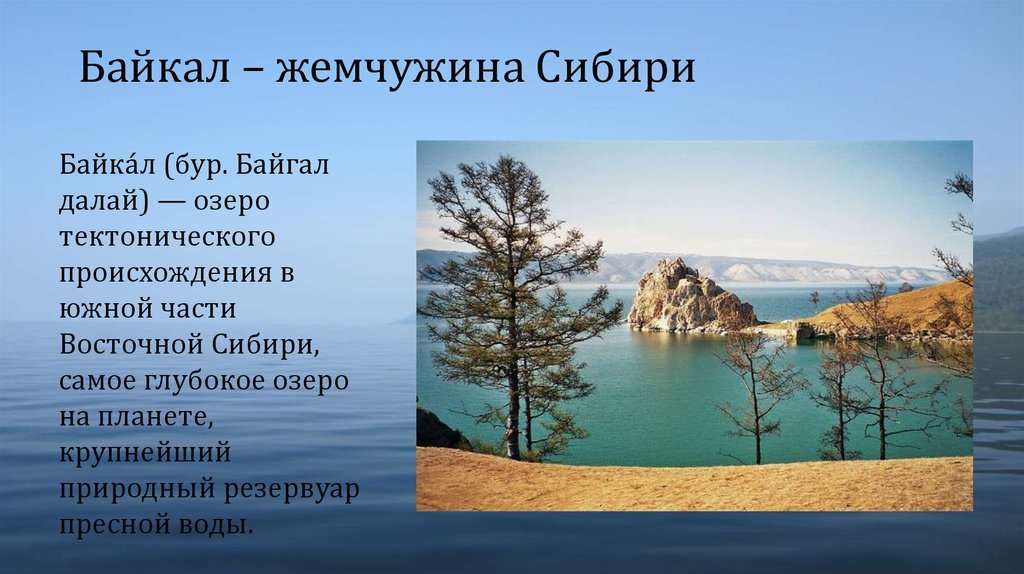 Байкал – жемчужина Сибири

Байка́л (бур. Байгал далай) — озеро тектонического происхождения в южной части Восточной Сибири, самое глубокое озеро на планете, крупнейший природный резервуар пресной воды.